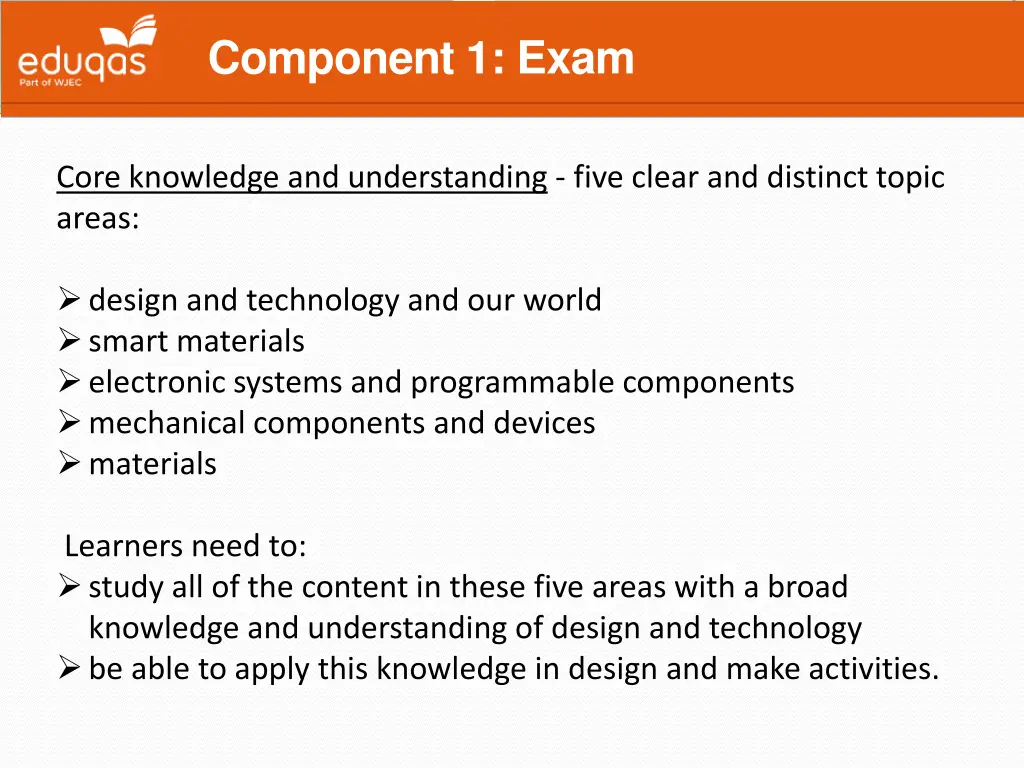 eduqas
Part of WJEC

Component 1: Exam

Core knowledge and understanding - five clear and distinct topic areas:

➢ design and technology and our world
➢ smart materials
➢ electronic systems and programmable components
➢ mechanical components and devices
➢ materials

Learners need to:
➢ study all of the content in these five areas with a broad knowledge and understanding of design and technology
➢ be able to apply this knowledge in design and make activities.